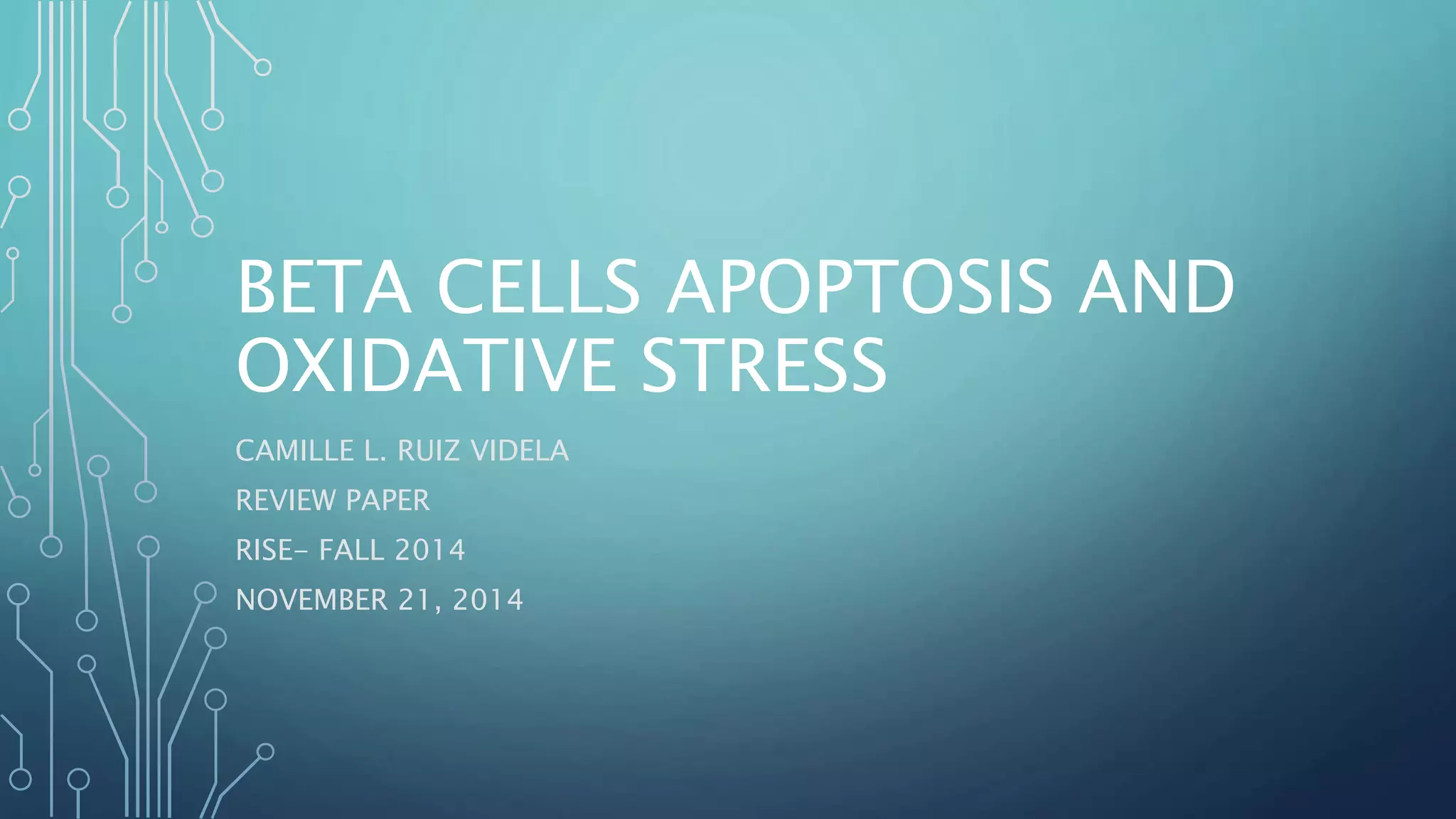 BETA CELLS APOPTOSIS AND OXIDATIVE STRESS

CAMILLE L. RUIZ VIDELA

REVIEW PAPER

RISE- FALL 2014

NOVEMBER 21, 2014